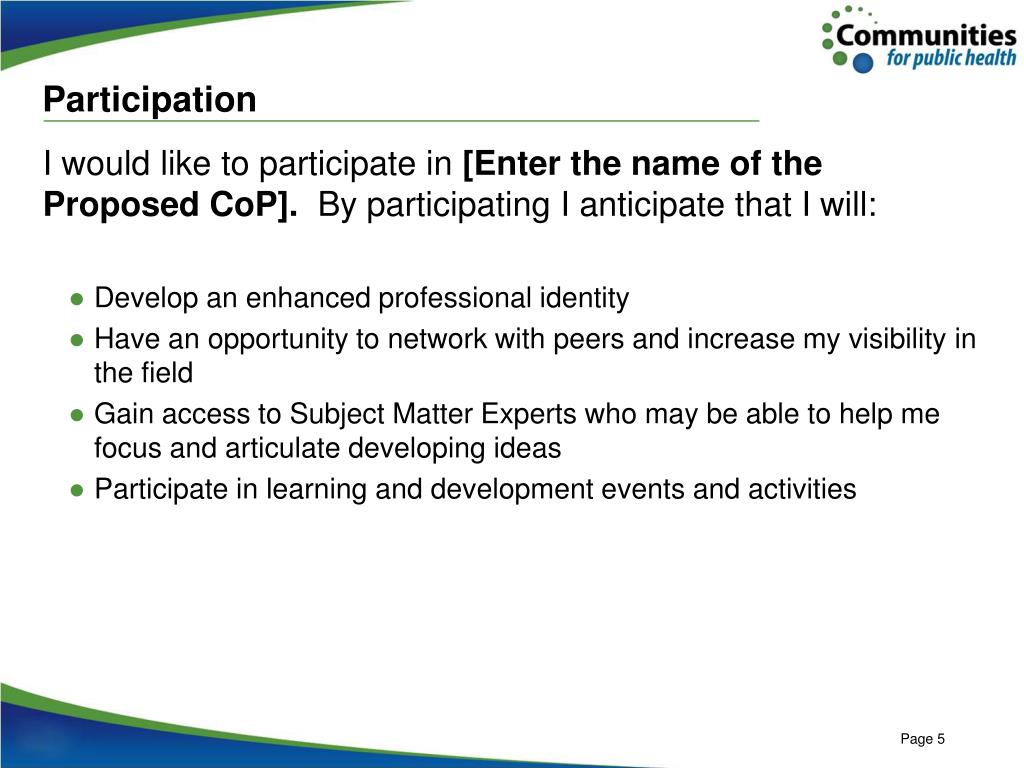 Communities
for public health

Participation

I would like to participate in [Enter the name of the Proposed CoP]. By participating I anticipate that I will:

● Develop an enhanced professional identity
● Have an opportunity to network with peers and increase my visibility in the field
● Gain access to Subject Matter Experts who may be able to help me focus and articulate developing ideas
● Participate in learning and development events and activities

Page 5